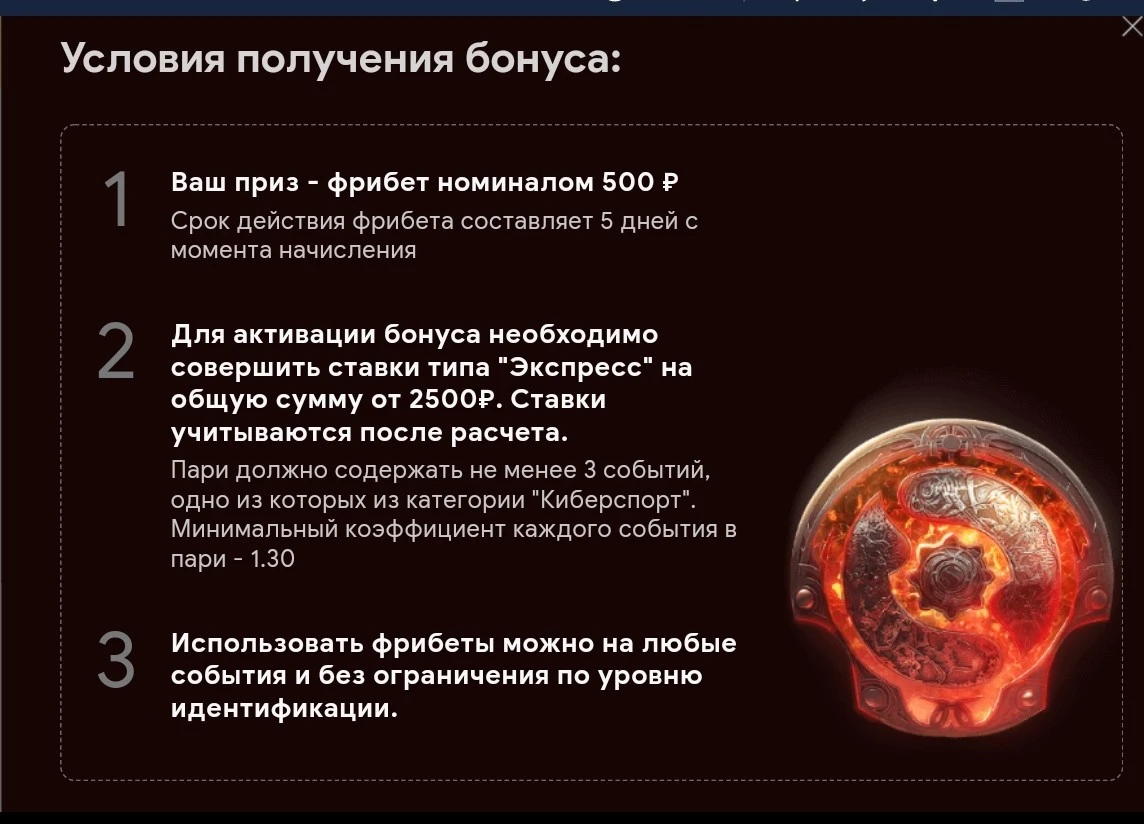 Условия получения бонуса:

1

Ваш приз - фрибет номиналом 500 ₽

Срок действия фрибета составляет 5 дней с момента начисления

2

Для активации бонуса необходимо совершить ставки типа "Экспресс" на общую сумму от 2500₽. Ставки учитываются после расчета.

Пари должно содержать не менее 3 событий, одно из которых из категории "Киберспорт". Минимальный коэффициент каждого события в пари - 1.30

3

Использовать фрибеты можно на любые события и без ограничения по уровню идентификации.